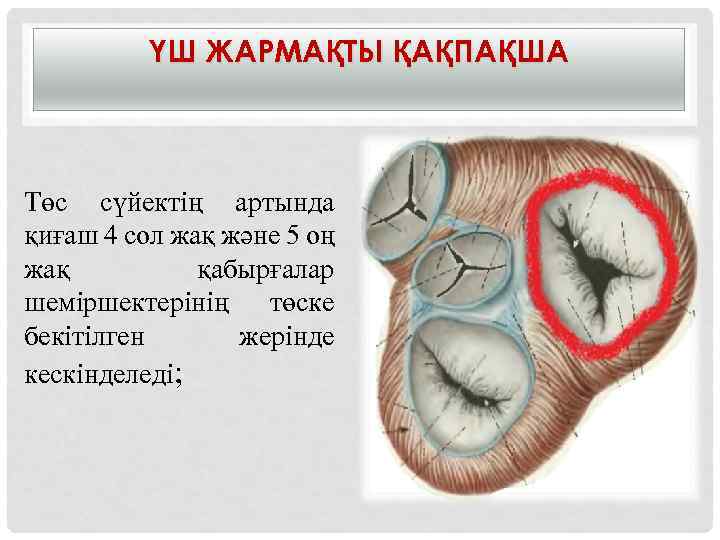 ҮШ ЖАРМАҚТЫ ҚАҚПАҚША

Төс сүйектің артында қиғаш 4 сол жақ және 5 оң жақ қабырғалар шеміршектерінің төске бекітілген жерінде кескінделеді;